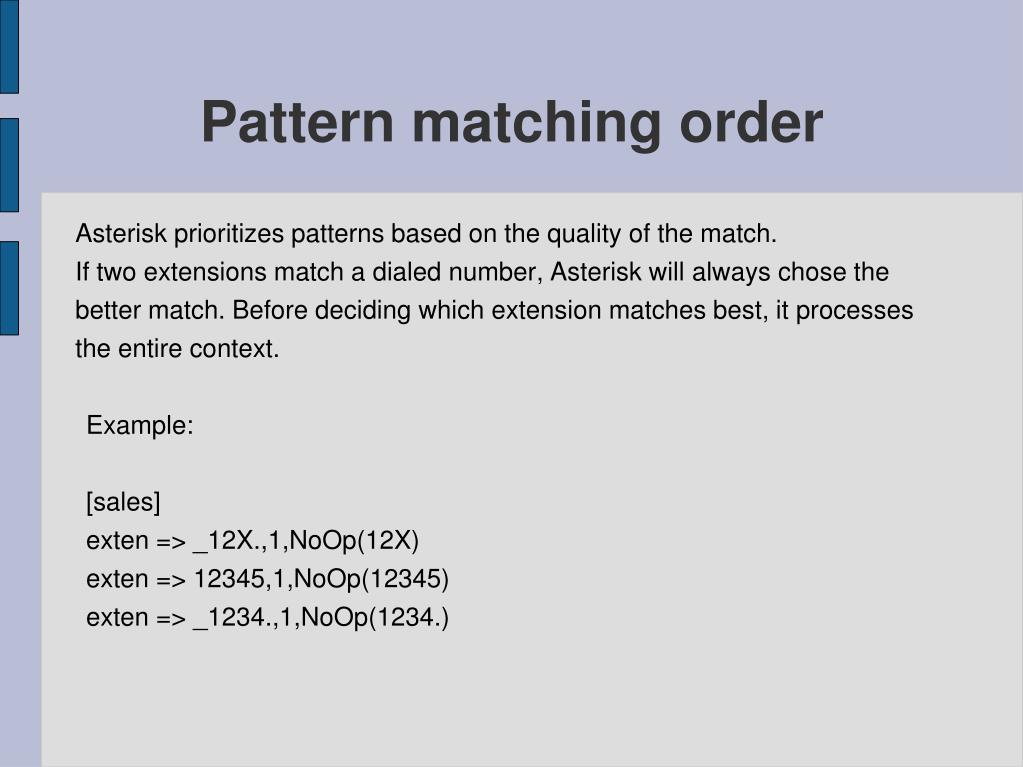 Pattern matching order

Asterisk prioritizes patterns based on the quality of the match.
If two extensions match a dialed number, Asterisk will always chose the better match. Before deciding which extension matches best, it processes the entire context.

Example:

[sales]
exten => _12X.,1,NoOp(12X)
exten => 12345,1,NoOp(12345)
exten => _1234.,1,NoOp(1234.)